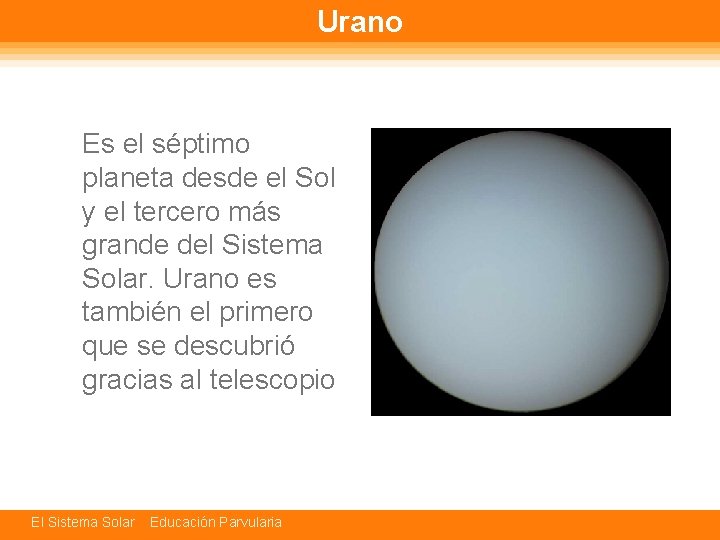 Urano

Es el séptimo planeta desde el Sol y el tercero más grande del Sistema Solar. Urano es también el primero que se descubrió gracias al telescopio

El Sistema Solar Educación Parvularia